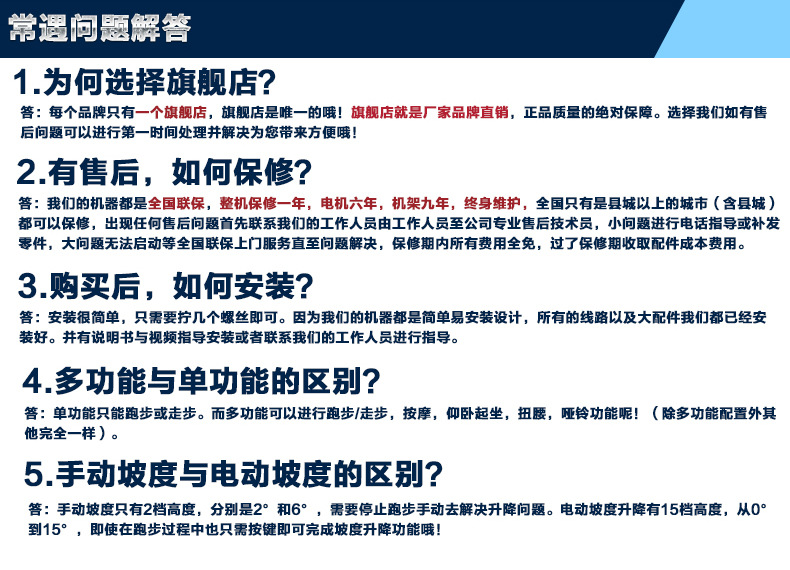 常遇问题解答

1.为何选择旗舰店?

答：每个品牌只有一个旗舰店，旗舰店是唯一的哦！旗舰店就是厂家品牌直销，正品质量的绝对保障。选择我们如有售后问题可以进行第一时间处理并解决为您带来方便哦！

2.有售后，如何保修?

答：我们的机器都是全国联保，整机保修一年，电机六年，机架九年，终身维护，全国只有是县城以上的城市（含县城）都可以保修，出现任何售后问题首先联系我们的工作人员由工作人员至公司专业售后技术员，小问题进行电话指导或补发零件，大问题无法启动等全国联保上门服务直至问题解决，保修期内所有费用全免，过了保修期收取配件成本费用。

3.购买后，如何安装?

答：安装很简单，只需要拧几个螺丝即可。因为我们的机器都是简单易安装设计，所有的线路以及大配件我们都已经安装好。并有说明书与视频指导安装或者联系我们的工作人员进行指导。

4.多功能与单功能的区别?

答：单功能只能跑步或走步。而多功能可以进行跑步/走步，按摩，仰卧起坐，扭腰，哑铃功能呢！（除多功能配置外其他完全一样）。

5.手动坡度与电动坡度的区别?

答：手动坡度只有2档高度，分别是2°和6°，需要停止跑步手动去解决升降问题。电动坡度升降有15档高度，从0°到15°，即使在跑步过程中也只需按键即可完成坡度升降功能哦！